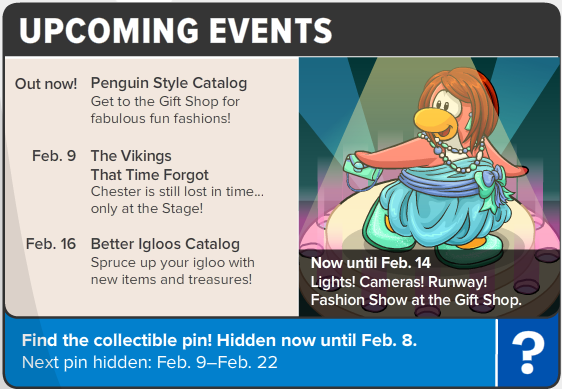 UPCOMING EVENTS

Out now! Penguin Style Catalog
Get to the Gift Shop for fabulous fun fashions!

Feb. 9 The Vikings That Time Forgot
Chester is still lost in time... only at the Stage!

Feb. 16 Better Igloos Catalog
Spruce up your igloo with new items and treasures!

Now until Feb. 14
Lights! Cameras! Runway! Fashion Show at the Gift Shop.

Find the collectible pin! Hidden now until Feb. 8.
Next pin hidden: Feb. 9–Feb. 22

?